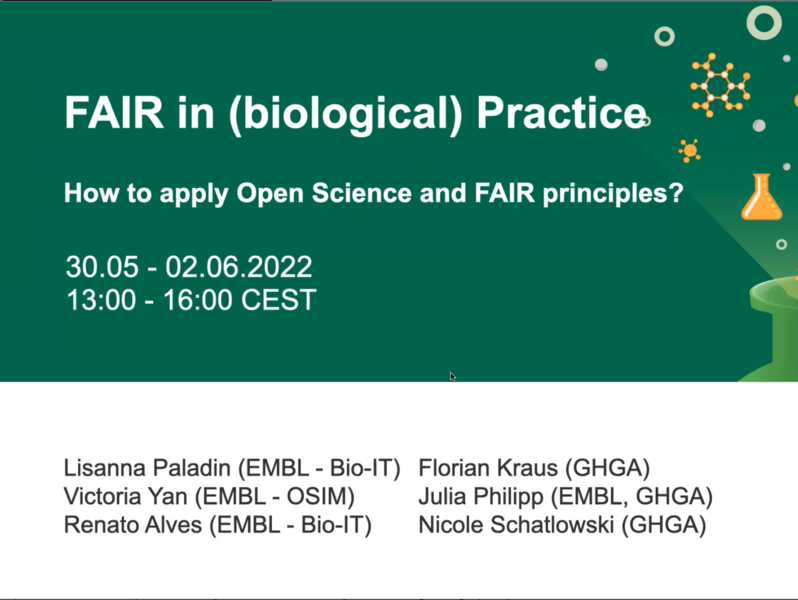 FAIR in (biological) Practice

How to apply Open Science and FAIR principles?

30.05 - 02.06.2022
13:00 - 16:00 CEST

Lisanna Paladin (EMBL - Bio-IT)
Victoria Yan (EMBL - OSIM)
Renato Alves (EMBL - Bio-IT)

Florian Kraus (GHGA)
Julia Philipp (EMBL, GHGA)
Nicole Schatlowski (GHGA)